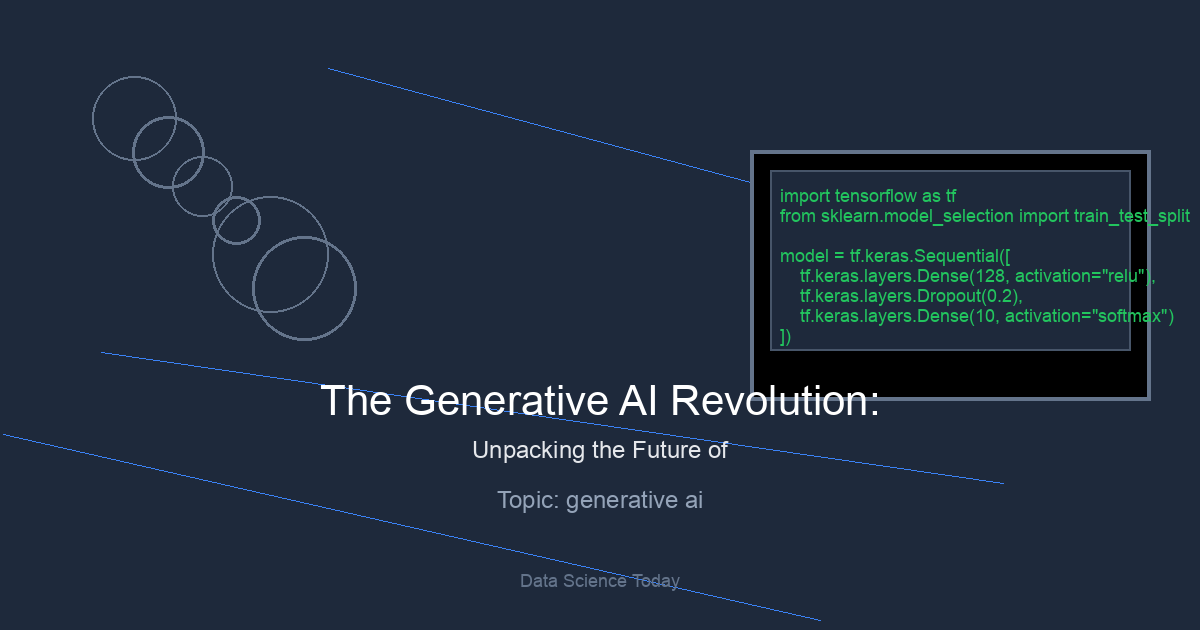 import tensorflow as tf
from sklearn.model_selection import train_test_split

model = tf.keras.Sequential([
    tf.keras.layers.Dense(128, activation="relu"),
    tf.keras.layers.Dropout(0.2),
    tf.keras.layers.Dense(10, activation="softmax")
])

The Generative AI Revolution:

Unpacking the Future of

Topic: generative ai

Data Science Today